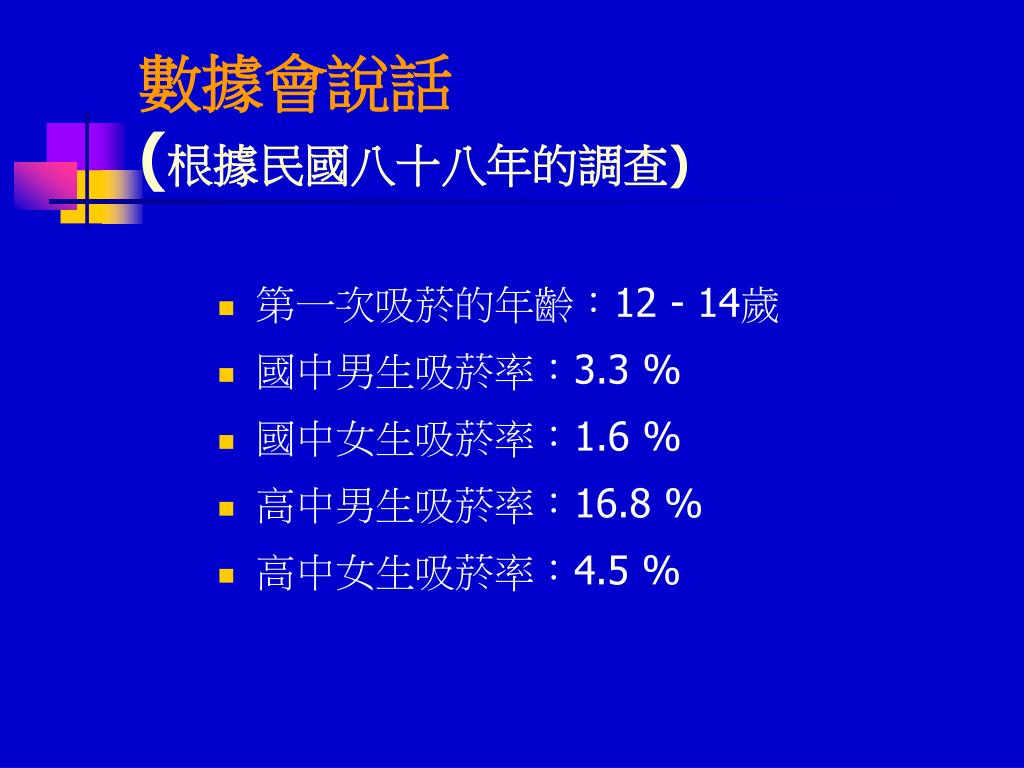 數據會說話
(根據民國八十八年的調查)

- 第一次吸菸的年齡：12 - 14歲
- 國中男生吸菸率：3.3 %
- 國中女生吸菸率：1.6 %
- 高中男生吸菸率：16.8 %
- 高中女生吸菸率：4.5 %